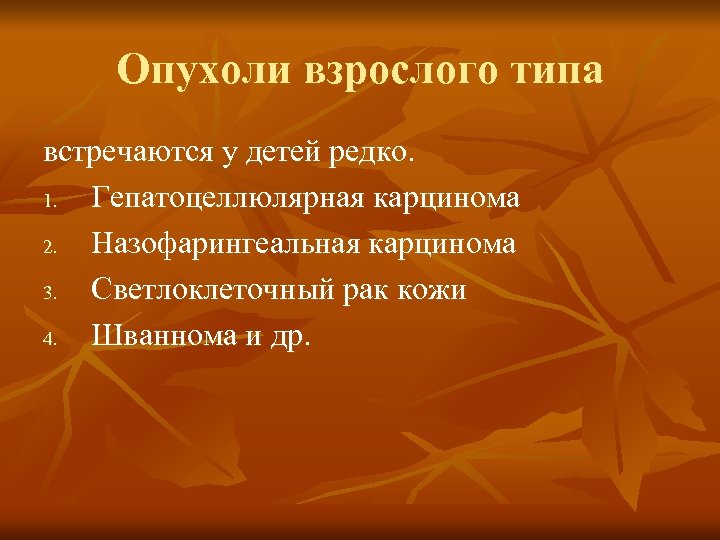 Опухоли взрослого типа

встречаются у детей редко.

1. Гепатоцеллюлярная карцинома
2. Назофарингеальная карцинома
3. Светлоклеточный рак кожи
4. Шваннома и др.